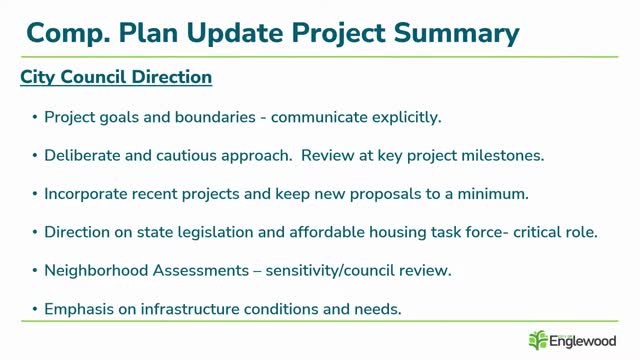 Comp. Plan Update Project Summary

City Council Direction

• Project goals and boundaries - communicate explicitly.

• Deliberate and cautious approach. Review at key project milestones.

• Incorporate recent projects and keep new proposals to a minimum.

• Direction on state legislation and affordable housing task force- critical role.

• Neighborhood Assessments – sensitivity/council review.

• Emphasis on infrastructure conditions and needs.

Englewood